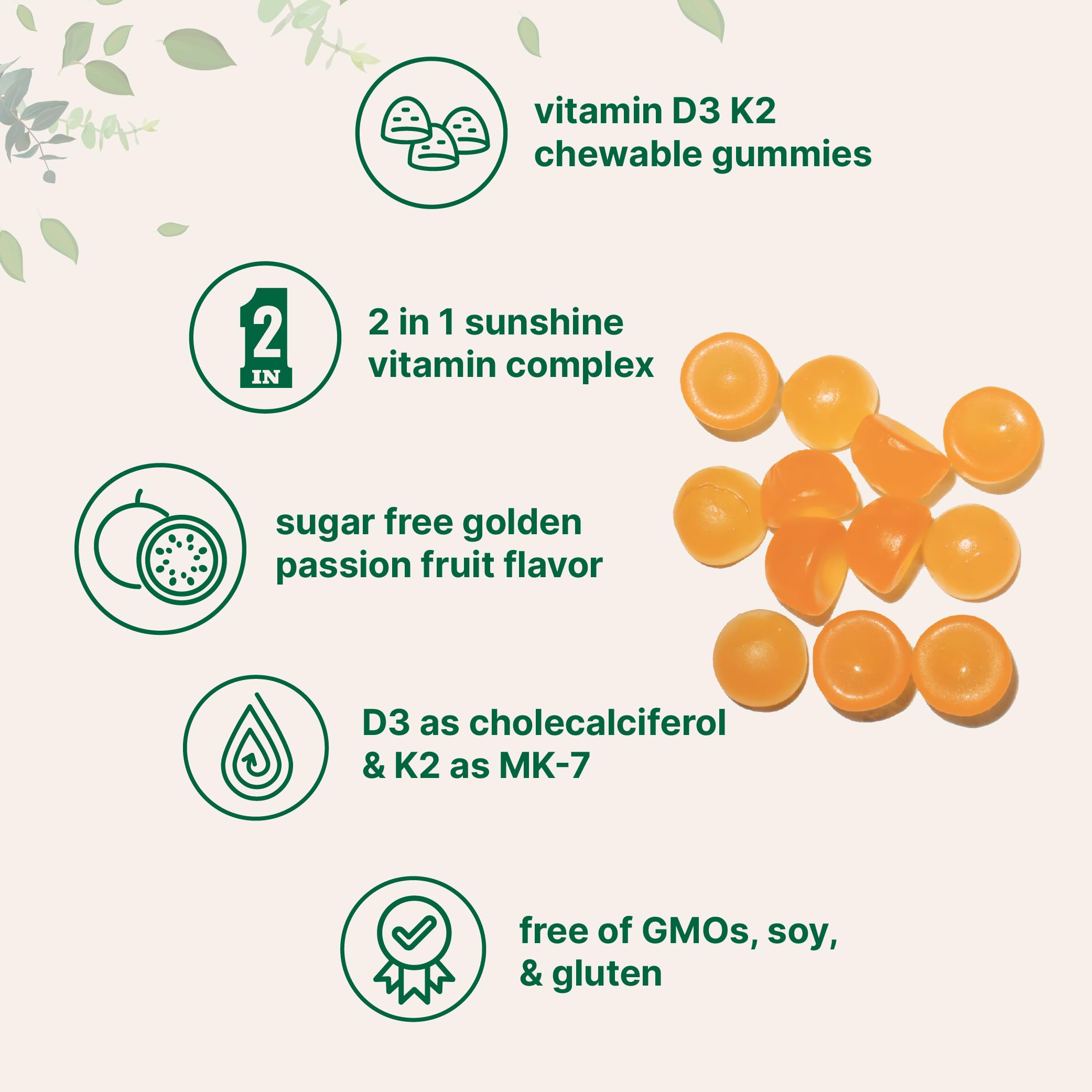 vitamin D3 K2 chewable gummies

2 IN 1

2 in 1 sunshine vitamin complex

sugar free golden passion fruit flavor

D3 as cholecalciferol & K2 as MK-7

free of GMOs, soy, & gluten